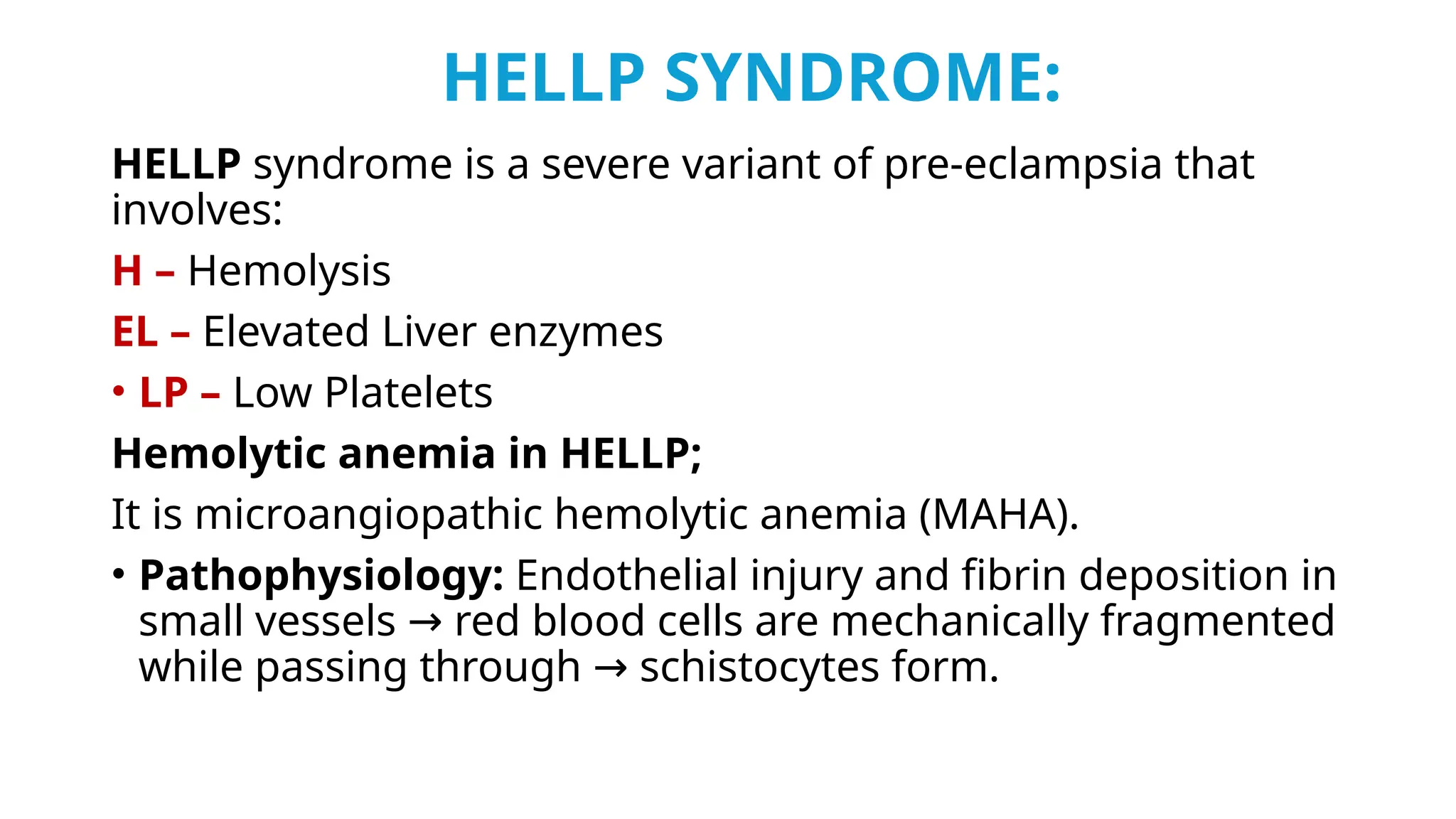 HELLP SYNDROME:

HELLP syndrome is a severe variant of pre-eclampsia that involves:

H – Hemolysis

EL – Elevated Liver enzymes

• LP – Low Platelets

Hemolytic anemia in HELLP;

It is microangiopathic hemolytic anemia (MAHA).

• Pathophysiology: Endothelial injury and fibrin deposition in small vessels → red blood cells are mechanically fragmented while passing through → schistocytes form.